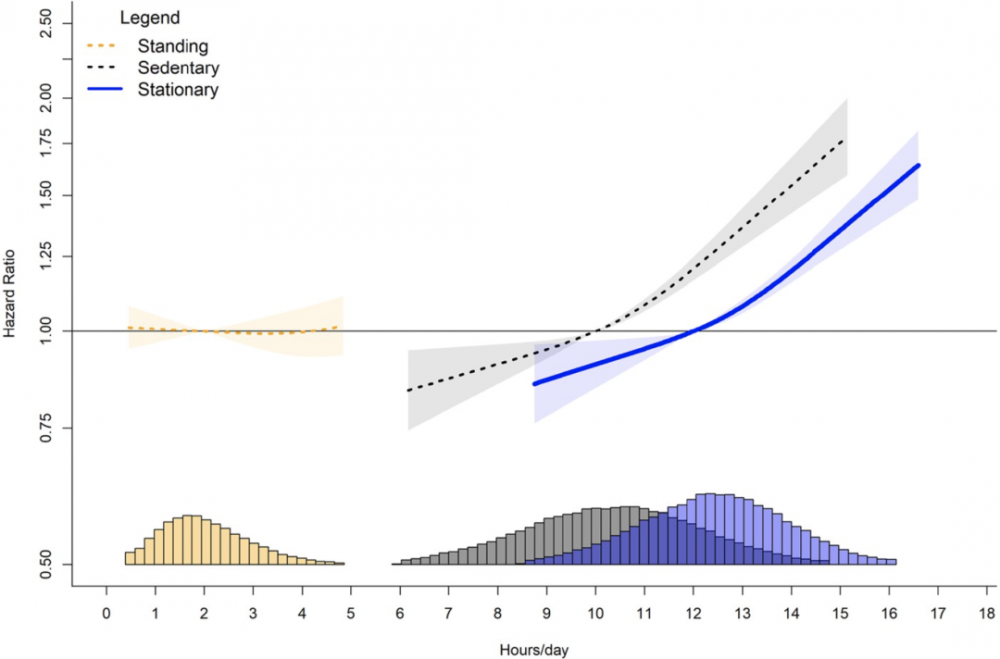 Legend
Standing
Sedentary
Stationary

Hazard Ratio

2.50
2.00
1.75
1.50
1.25
1.00
0.75
0.50

0 1 2 3 4 5 6 7 8 9 10 11 12 13 14 15 16 17 18

Hours/day